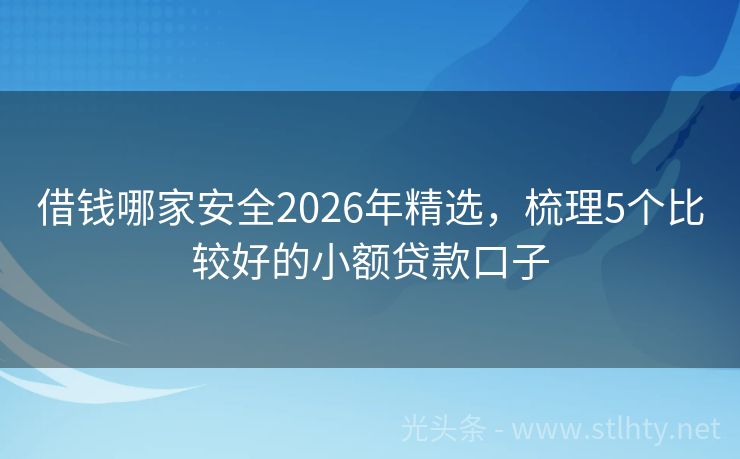 借钱哪家安全2026年精选，梳理5个比较好的小额贷款口子

光头条 - www.stlhty.net